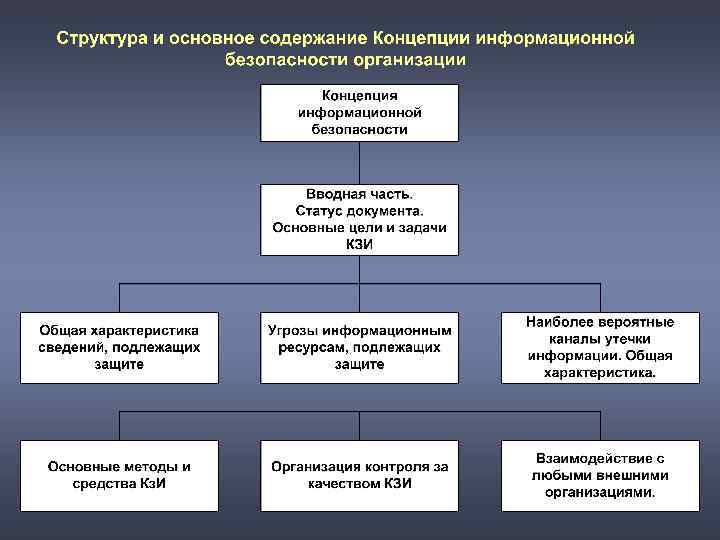 Структура и основное содержание Концепции информационной безопасности организации

Концепция информационной безопасности

Вводная часть. Статус документа. Основные цели и задачи КЗИ

Общая характеристика сведений, подлежащих защите

Угрозы информационным ресурсам, подлежащих защите

Наиболее вероятные каналы утечки информации. Общая характеристика.

Основные методы и средства КзИ

Организация контроля за качеством КЗИ

Взаимодействие с любыми внешними организациями.